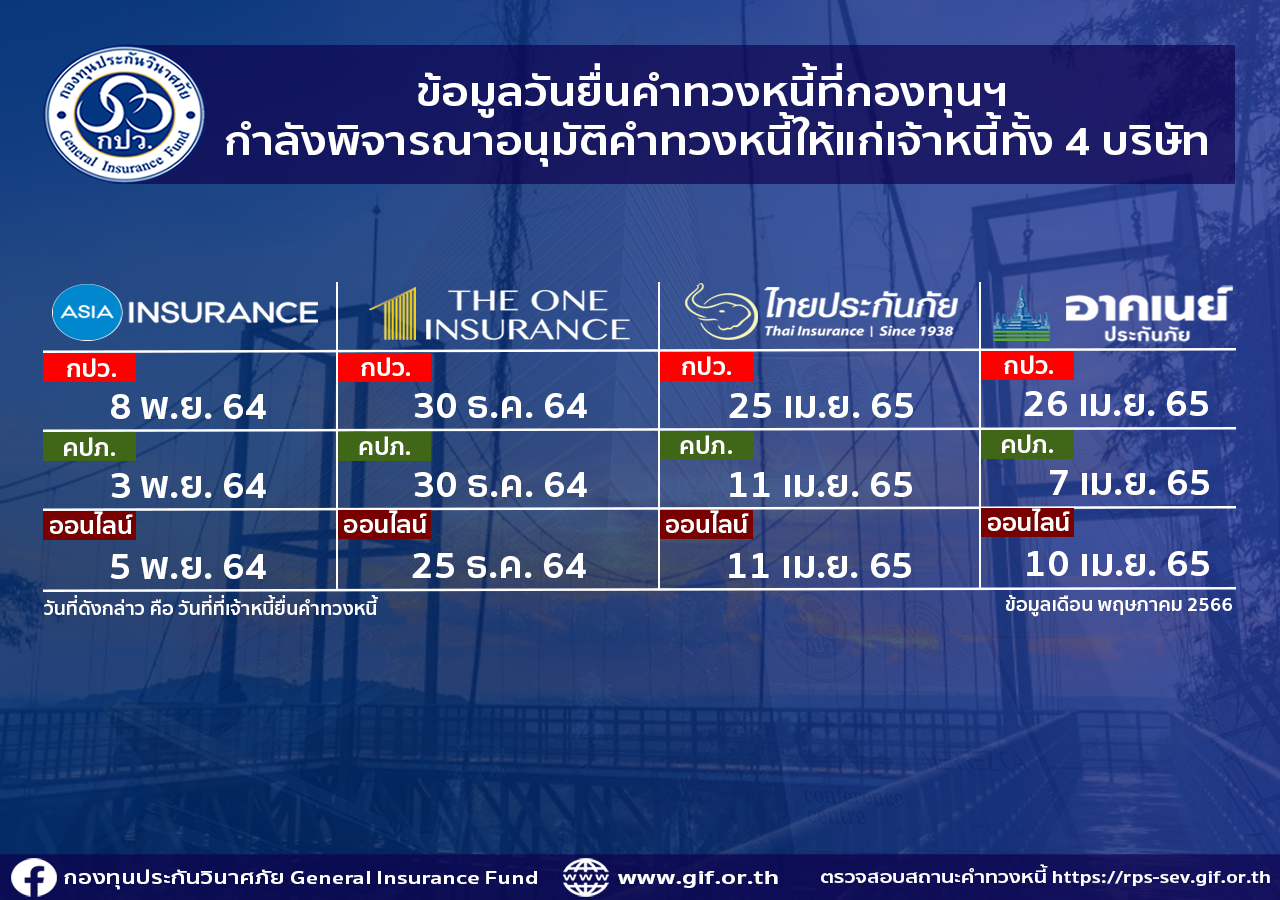 กองทุนประกันวินาศภัย
กปว.
General Insurance Fund

ข้อมูลวันยื่นคำทวงหนี้ที่กองทุนฯ
กำลังพิจารณาอนุมัติคำทวงหนี้ให้แก่เจ้าหนี้ทั้ง 4 บริษัท

| ASIA INSURANCE | THE ONE INSURANCE | ไทยประกันภัย Thai Insurance \| Since 1938 | อาคเนย์ ประกันภัย |
|---|---|---|---|
| กปว. 8 พ.ย. 64 | กปว. 30 ธ.ค. 64 | กปว. 25 เม.ย. 65 | กปว. 26 เม.ย. 65 |
| คปภ. 3 พ.ย. 64 | คปภ. 30 ธ.ค. 64 | คปภ. 11 เม.ย. 65 | คปภ. 7 เม.ย. 65 |
| ออนไลน์ 5 พ.ย. 64 | ออนไลน์ 25 ธ.ค. 64 | ออนไลน์ 11 เม.ย. 65 | ออนไลน์ 10 เม.ย. 65 |

วันที่ดังกล่าว คือ วันที่ที่เจ้าหนี้ยื่นคำทวงหนี้

ข้อมูลเดือน พฤษภาคม 2566

กองทุนประกันวินาศภัย General Insurance Fund www.gif.or.th ตรวจสอบสถานะคำทวงหนี้ https://rps-sev.gif.or.th